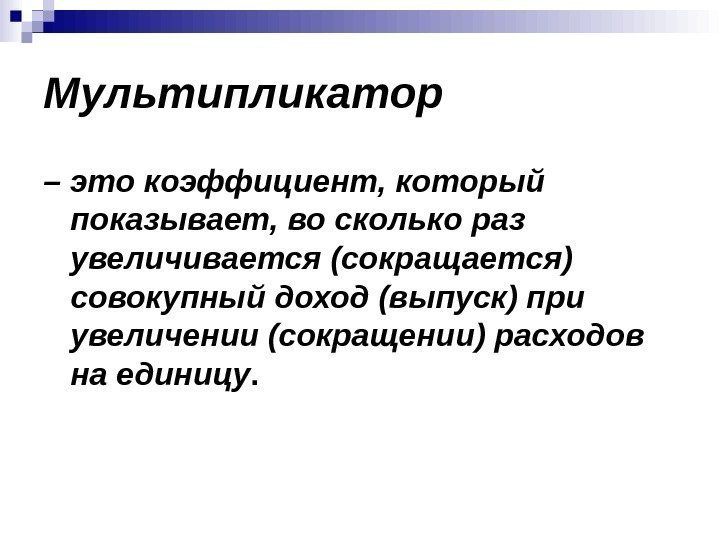 Мультипликатор

– это коэффициент, который показывает, во сколько раз увеличивается (сокращается) совокупный доход (выпуск) при увеличении (сокращении) расходов на единицу.